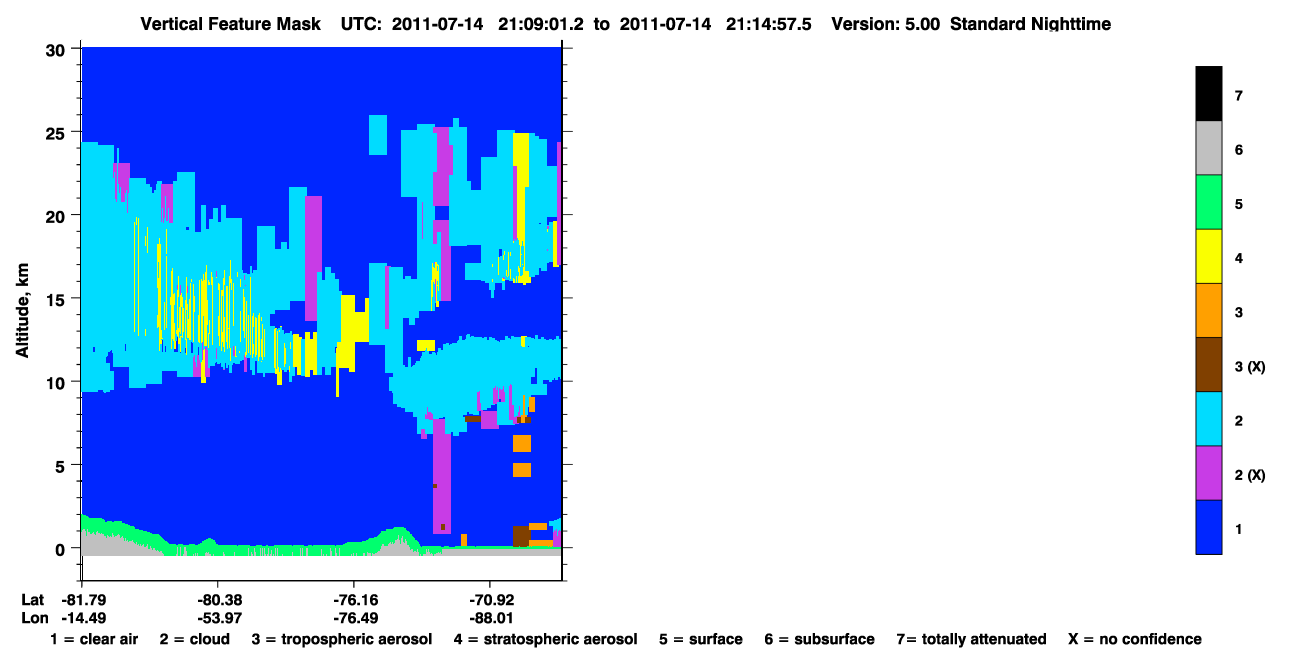 Vertical Feature Mask UTC: 2011-07-14 21:09:01.2 to 2011-07-14 21:14:57.5 Version: 5.00 Standard Nighttime

Altitude, km

30
25
20
15
10
5
0

Lat -81.79 -80.38 -76.16 -70.92
Lon -14.49 -53.97 -76.49 -88.01

7
6
5
4
3
3 (X)
2
2 (X)
1

1 = clear air 2 = cloud 3 = tropospheric aerosol 4 = stratospheric aerosol 5 = surface 6 = subsurface 7= totally attenuated X = no confidence